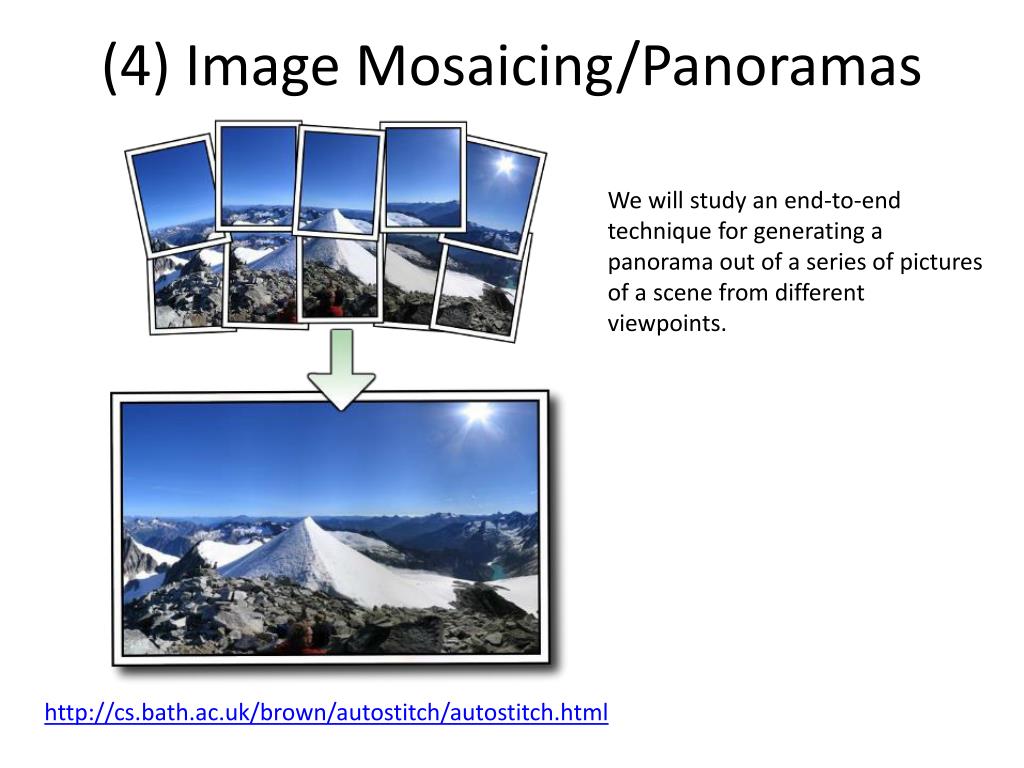 (4) Image Mosaicing/Panoramas

We will study an end-to-end technique for generating a panorama out of a series of pictures of a scene from different viewpoints.

http://cs.bath.ac.uk/brown/autostitch/autostitch.html